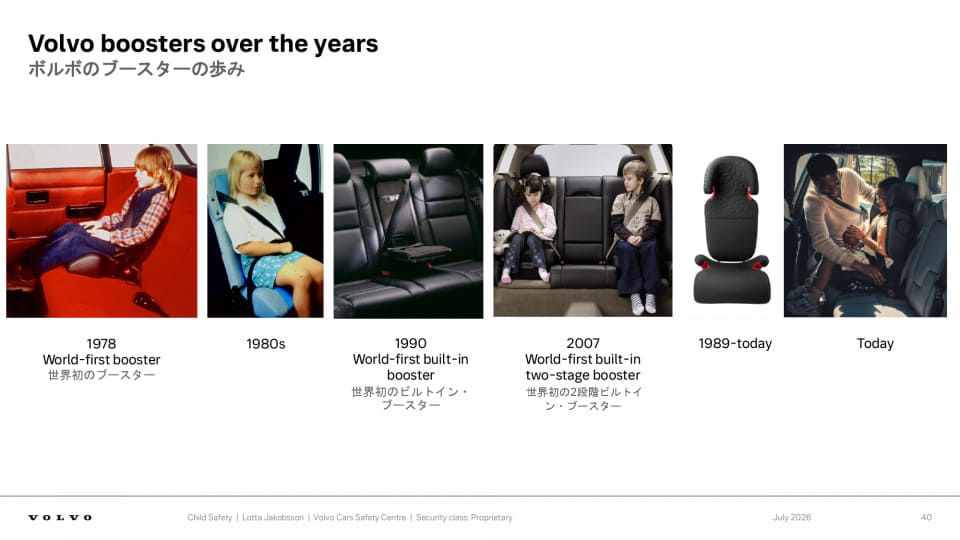 Volvo boosters over the years
ボルボのブースターの歩み

1978
World-first booster
世界初のブースター

1980s

1990
World-first built-in booster
世界初のビルトイン・ブースター

2007
World-first built-in two-stage booster
世界初の2段階ビルトイン・ブースター

1989-today

Today

VOLVO

Child Safety | Lotta Jakobsson | Volvo Cars Safety Centre | Security class: Proprietary

July 2026

40